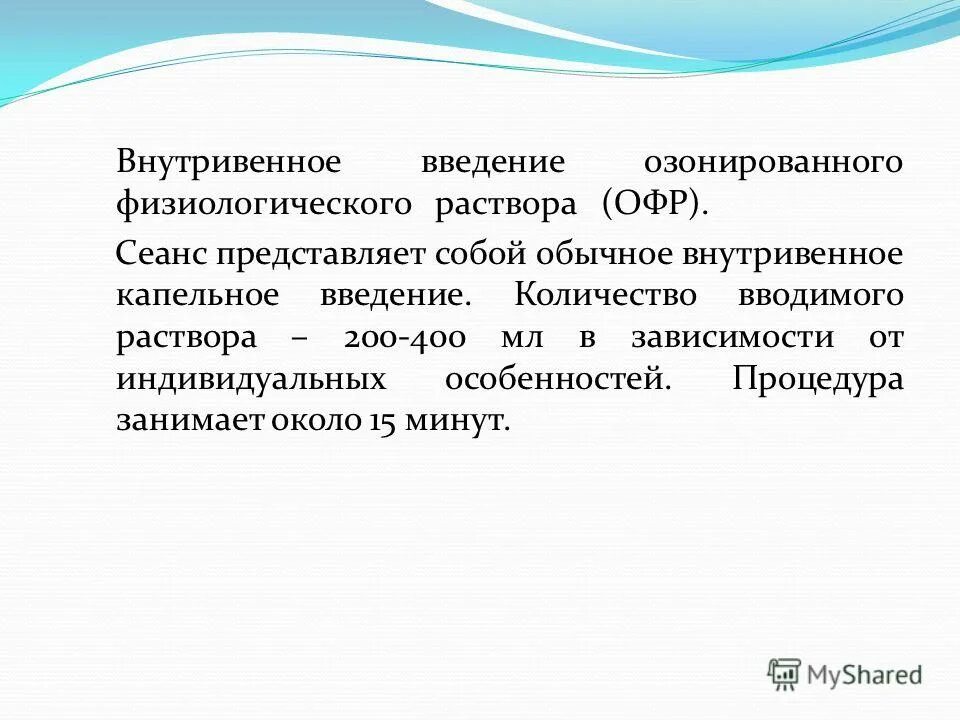 Внутривенное введение озонированного физиологического раствора (ОФР).

Сеанс представляет собой обычное внутривенное капельное введение. Количество вводимого раствора – 200-400 мл в зависимости от индивидуальных особенностей. Процедура занимает около 15 минут.

MyShared